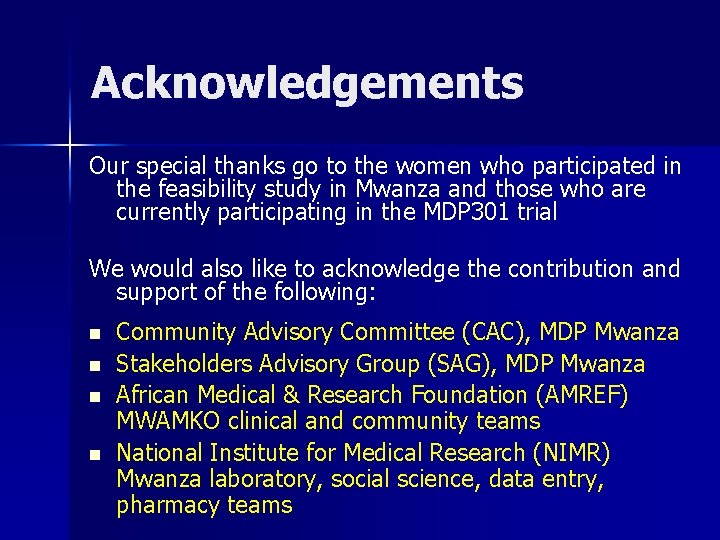 Acknowledgements

Our special thanks go to the women who participated in the feasibility study in Mwanza and those who are currently participating in the MDP301 trial

We would also like to acknowledge the contribution and support of the following:

- Community Advisory Committee (CAC), MDP Mwanza
- Stakeholders Advisory Group (SAG), MDP Mwanza
- African Medical & Research Foundation (AMREF) MWAMKO clinical and community teams
- National Institute for Medical Research (NIMR) Mwanza laboratory, social science, data entry, pharmacy teams